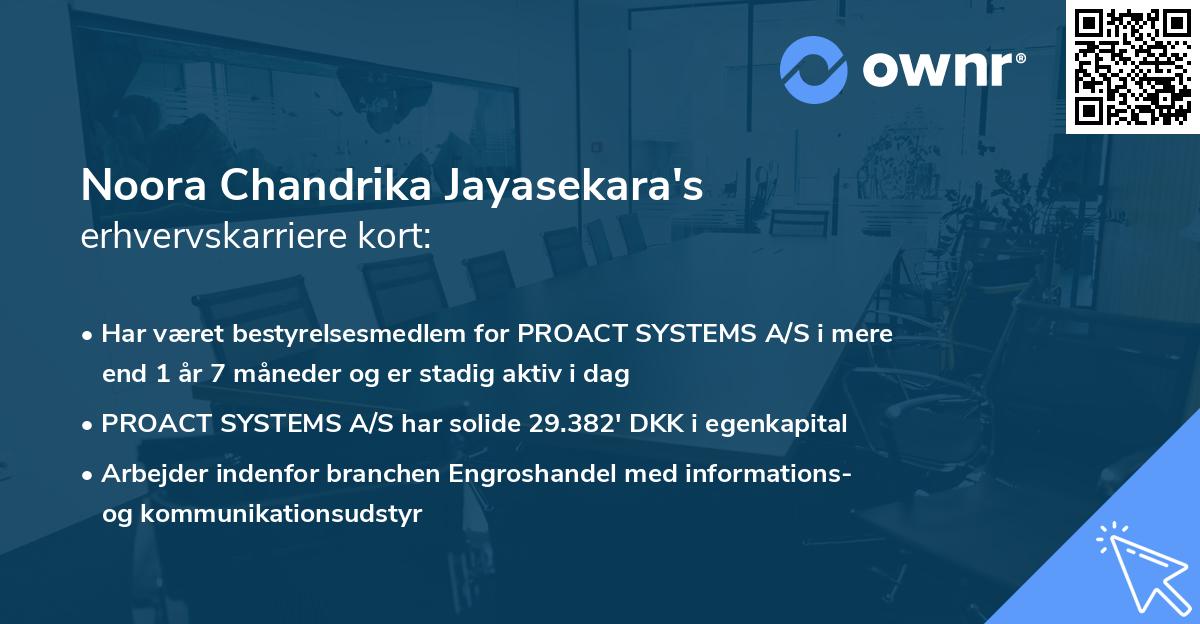 ownr®

Noora Chandrika Jayasekara's erhvervskarriere kort:

• Har været bestyrelsesmedlem for PROACT SYSTEMS A/S i mere end 1 år 7 måneder og er stadig aktiv i dag

• PROACT SYSTEMS A/S har solide 29.382' DKK i egenkapital

• Arbejder indenfor branchen Engroshandel med informations- og kommunikationsudstyr